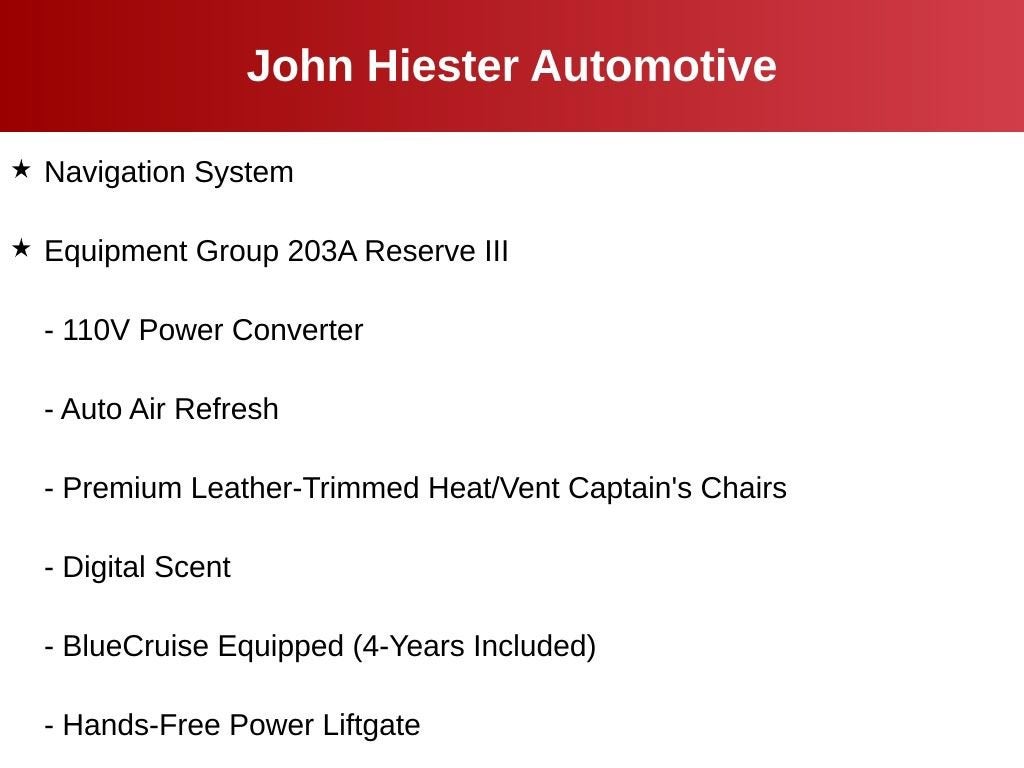 John Hiester Automotive

★ Navigation System

★ Equipment Group 203A Reserve III

- 110V Power Converter

- Auto Air Refresh

- Premium Leather-Trimmed Heat/Vent Captain's Chairs

- Digital Scent

- BlueCruise Equipped (4-Years Included)

- Hands-Free Power Liftgate